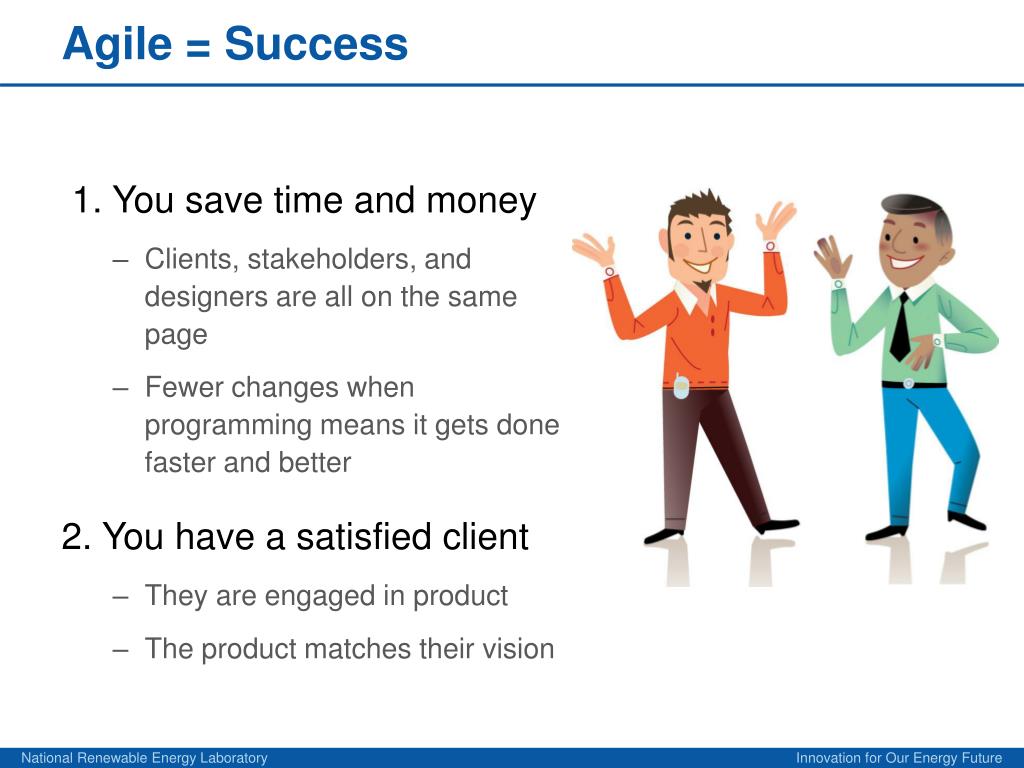 Agile = Success

1. You save time and money

– Clients, stakeholders, and designers are all on the same page

– Fewer changes when programming means it gets done faster and better

2. You have a satisfied client

– They are engaged in product

– The product matches their vision

National Renewable Energy Laboratory

Innovation for Our Energy Future